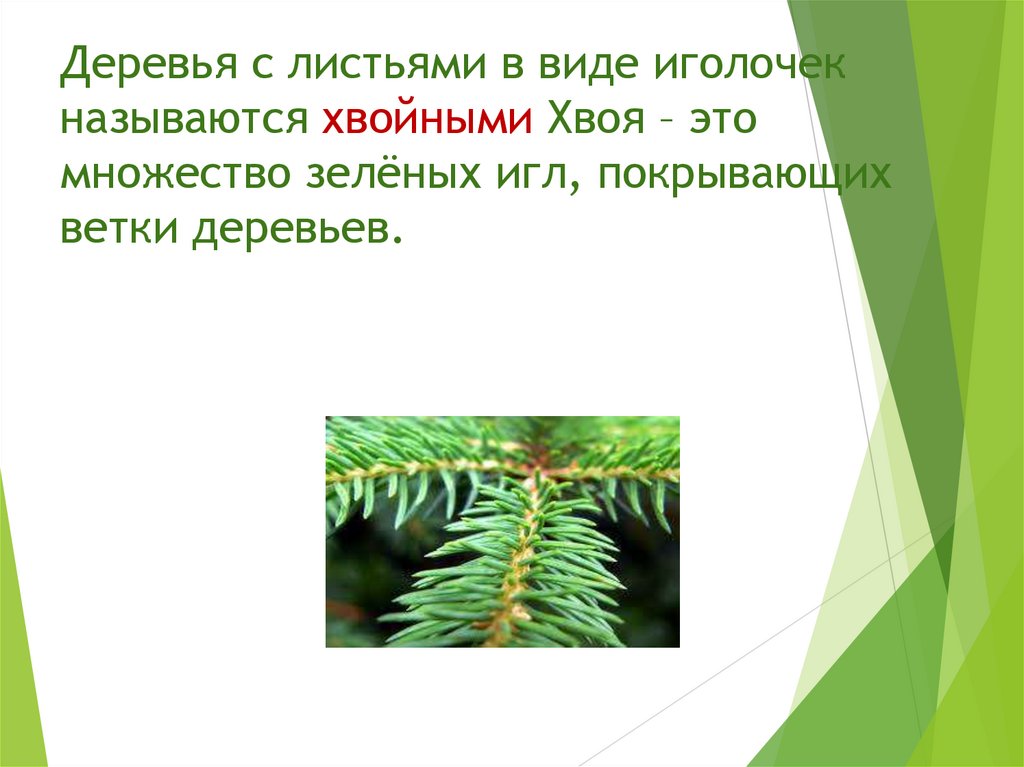 Деревья с листьями в виде иголочек называются хвойными Хвоя – это множество зелёных игл, покрывающих ветки деревьев.